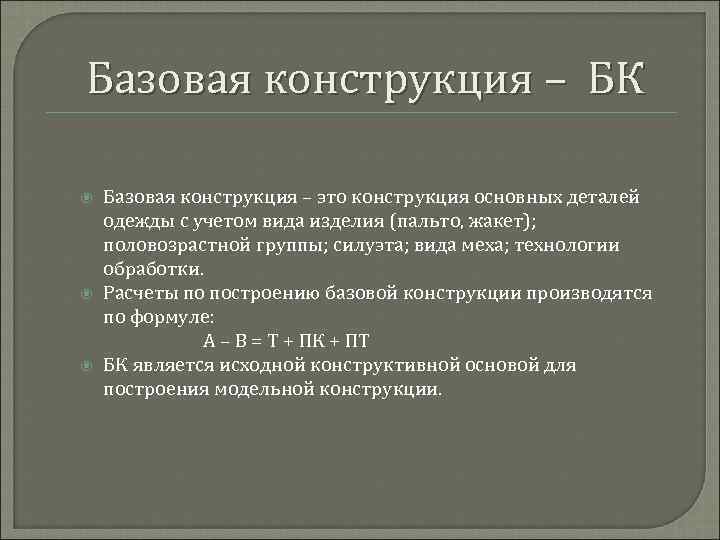 Базовая конструкция – БК

Базовая конструкция – это конструкция основных деталей одежды с учетом вида изделия (пальто, жакет); половозрастной группы; силуэта; вида меха; технологии обработки.

Расчеты по построению базовой конструкции производятся по формуле:

А – В = Т + ПК + ПТ

БК является исходной конструктивной основой для построения модельной конструкции.